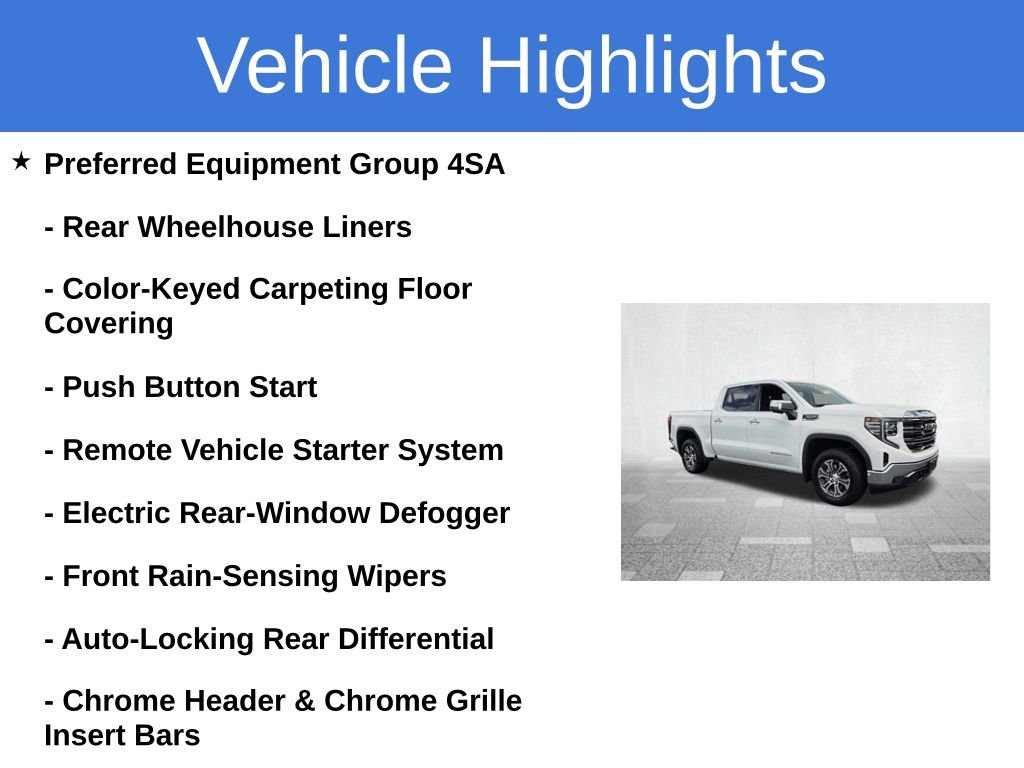 Vehicle Highlights

★ Preferred Equipment Group 4SA

- Rear Wheelhouse Liners

- Color-Keyed Carpeting Floor Covering

- Push Button Start

- Remote Vehicle Starter System

- Electric Rear-Window Defogger

- Front Rain-Sensing Wipers

- Auto-Locking Rear Differential

- Chrome Header & Chrome Grille Insert Bars